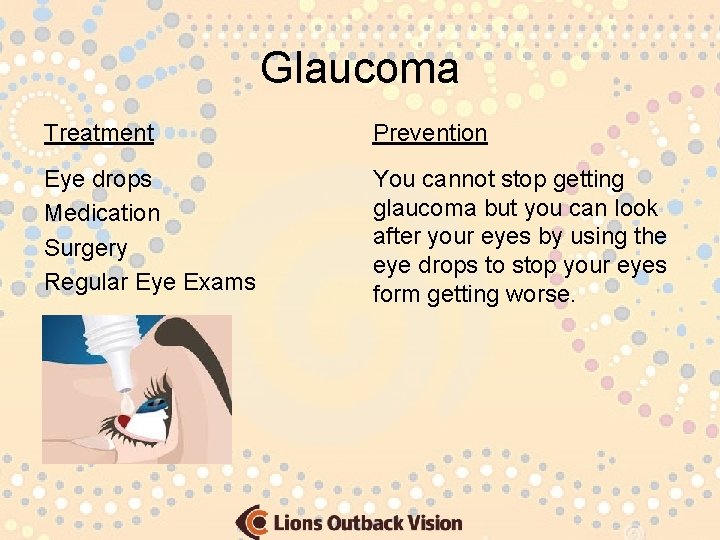 Glaucoma

Treatment

Eye drops
Medication
Surgery
Regular Eye Exams

Prevention

You cannot stop getting glaucoma but you can look after your eyes by using the eye drops to stop your eyes form getting worse.

Lions Outback Vision